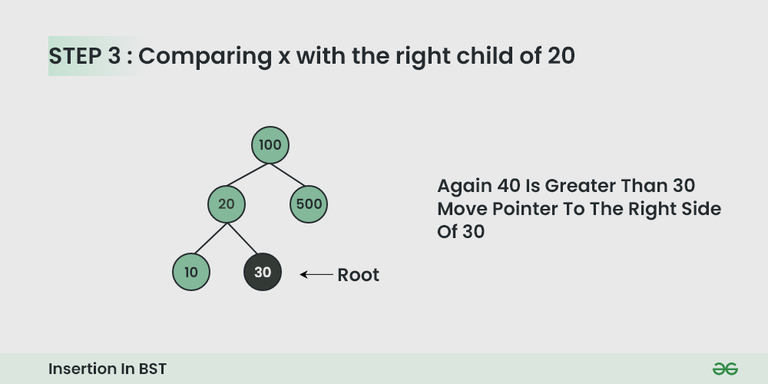 STEP 3 : Comparing x with the right child of 20

100
20
500
10
30
Root

Again 40 Is Greater Than 30 Move Pointer To The Right Side Of 30

Insertion In BST